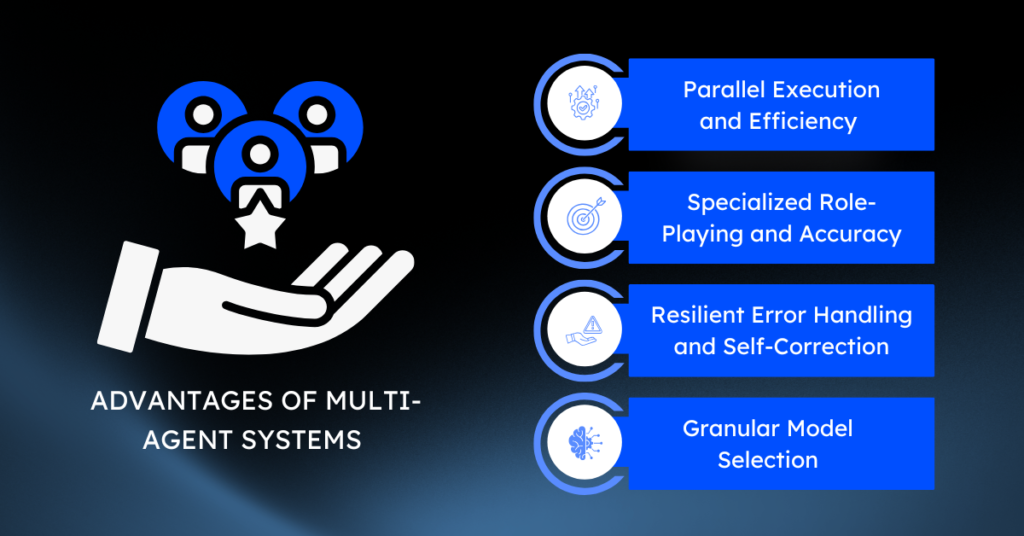 ADVANTAGES OF MULTI-AGENT SYSTEMS

Parallel Execution and Efficiency

Specialized Role-Playing and Accuracy

Resilient Error Handling and Self-Correction

Granular Model Selection